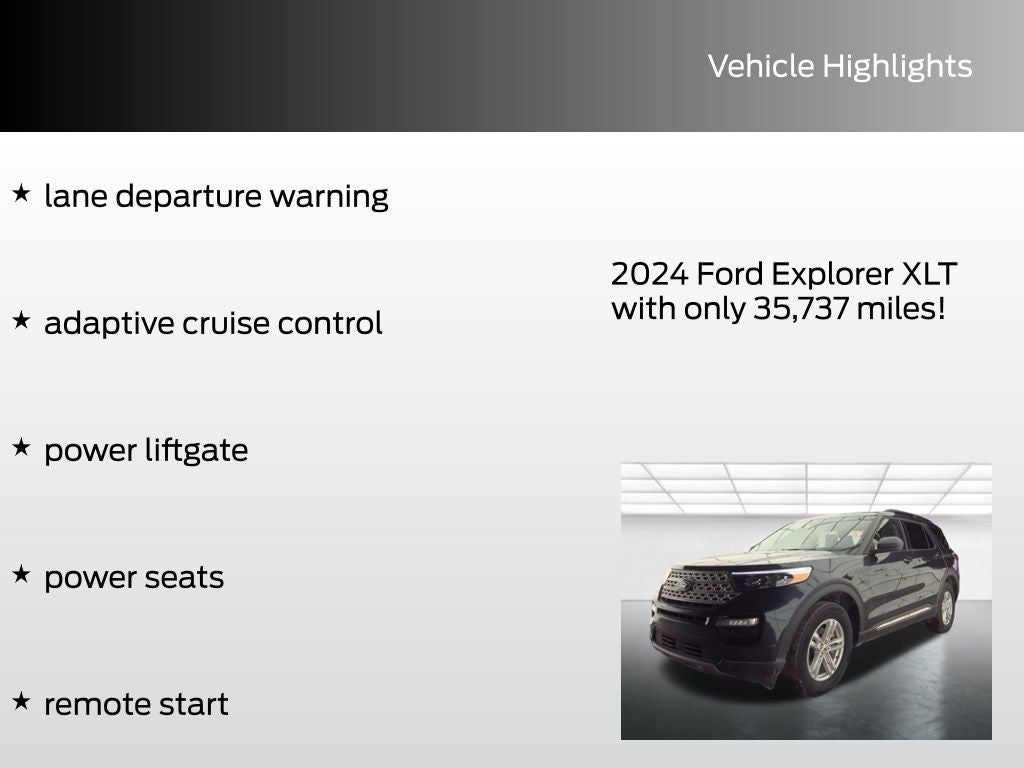 Vehicle Highlights

★ lane departure warning

★ adaptive cruise control

★ power liftgate

★ power seats

★ remote start

2024 Ford Explorer XLT with only 35,737 miles!